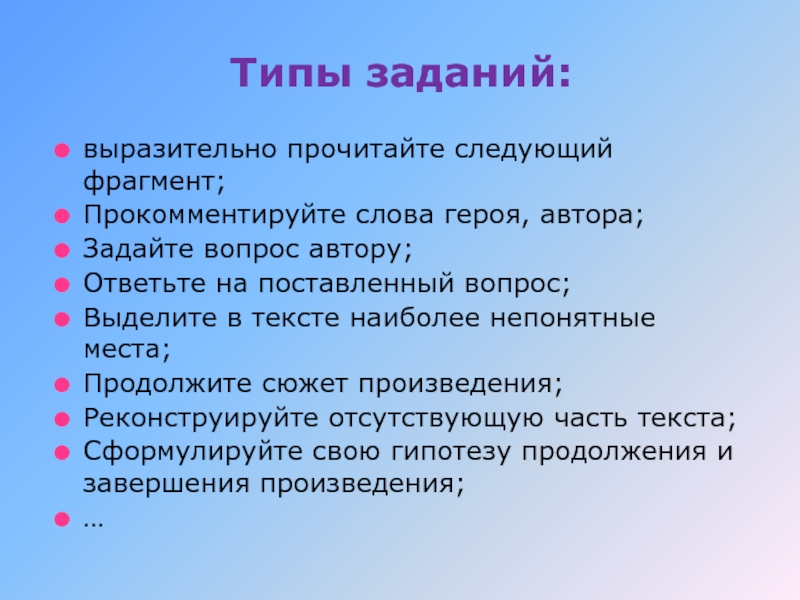 Типы заданий:

- выразительно прочитайте следующий фрагмент;
- Прокомментируйте слова героя, автора;
- Задайте вопрос автору;
- Ответьте на поставленный вопрос;
- Выделите в тексте наиболее непонятные места;
- Продолжите сюжет произведения;
- Реконструируйте отсутствующую часть текста;
- Сформулируйте свою гипотезу продолжения и завершения произведения;
- …